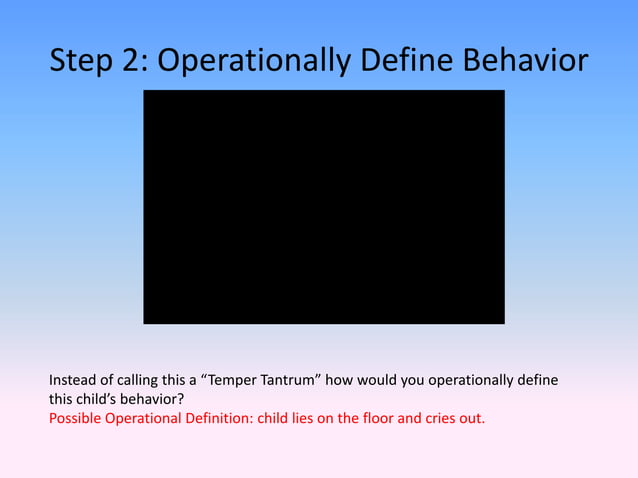 Step 2: Operationally Define Behavior

Instead of calling this a “Temper Tantrum” how would you operationally define this child’s behavior?
Possible Operational Definition: child lies on the floor and cries out.